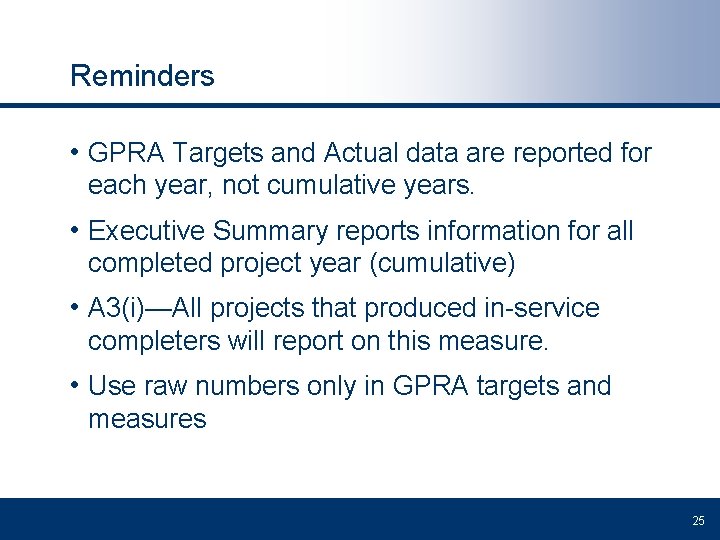 Reminders

• GPRA Targets and Actual data are reported for each year, not cumulative years.

• Executive Summary reports information for all completed project year (cumulative)

• A3(i)—All projects that produced in-service completers will report on this measure.

• Use raw numbers only in GPRA targets and measures

25